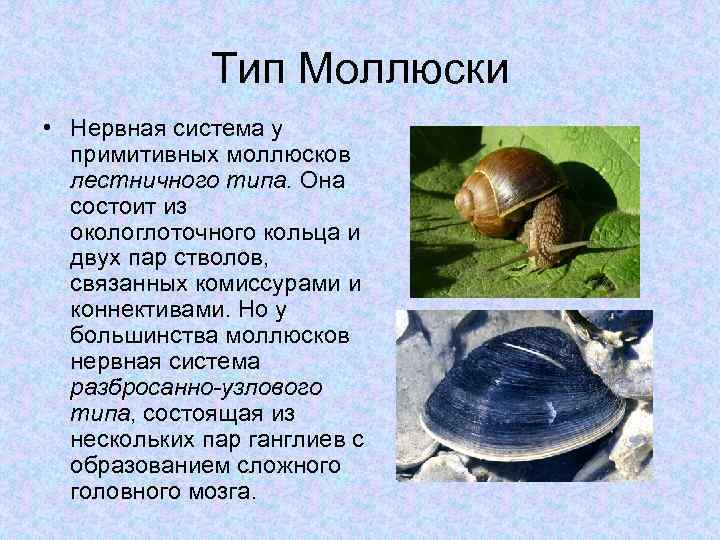 Тип Моллюски

• Нервная система у примитивных моллюсков лестничного типа. Она состоит из окологлоточного кольца и двух пар стволов, связанных комиссурами и коннективами. Но у большинства моллюсков нервная система разбросанно-узлового типа, состоящая из нескольких пар ганглиев с образованием сложного головного мозга.